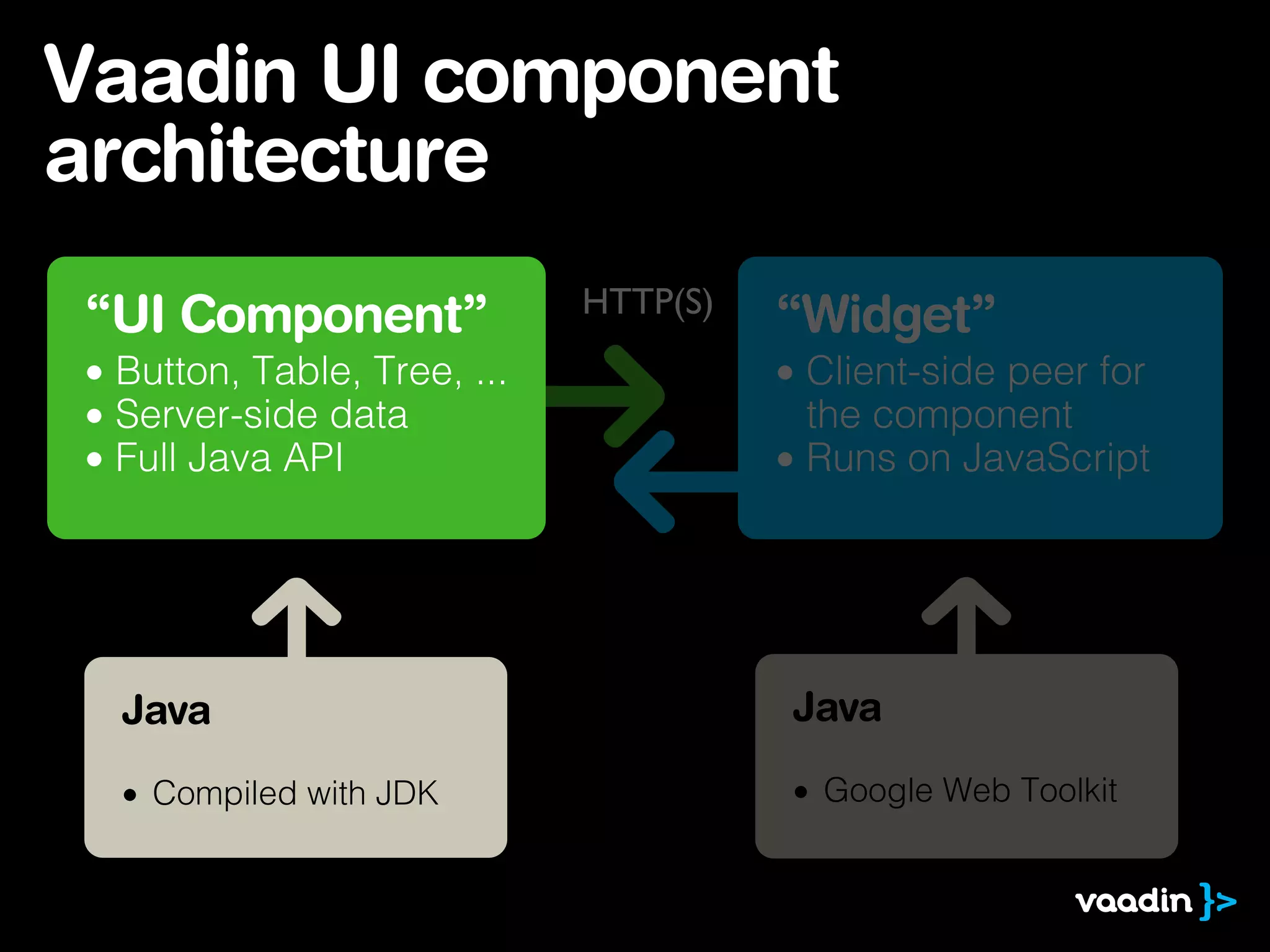 Vaadin UI component architecture

“UI Component”
• Button, Table, Tree, ...
• Server-side data
• Full Java API

HTTP(S)

“Widget”
• Client-side peer for the component
• Runs on JavaScript

Java
• Compiled with JDK

Java
• Google Web Toolkit

vaadin }>